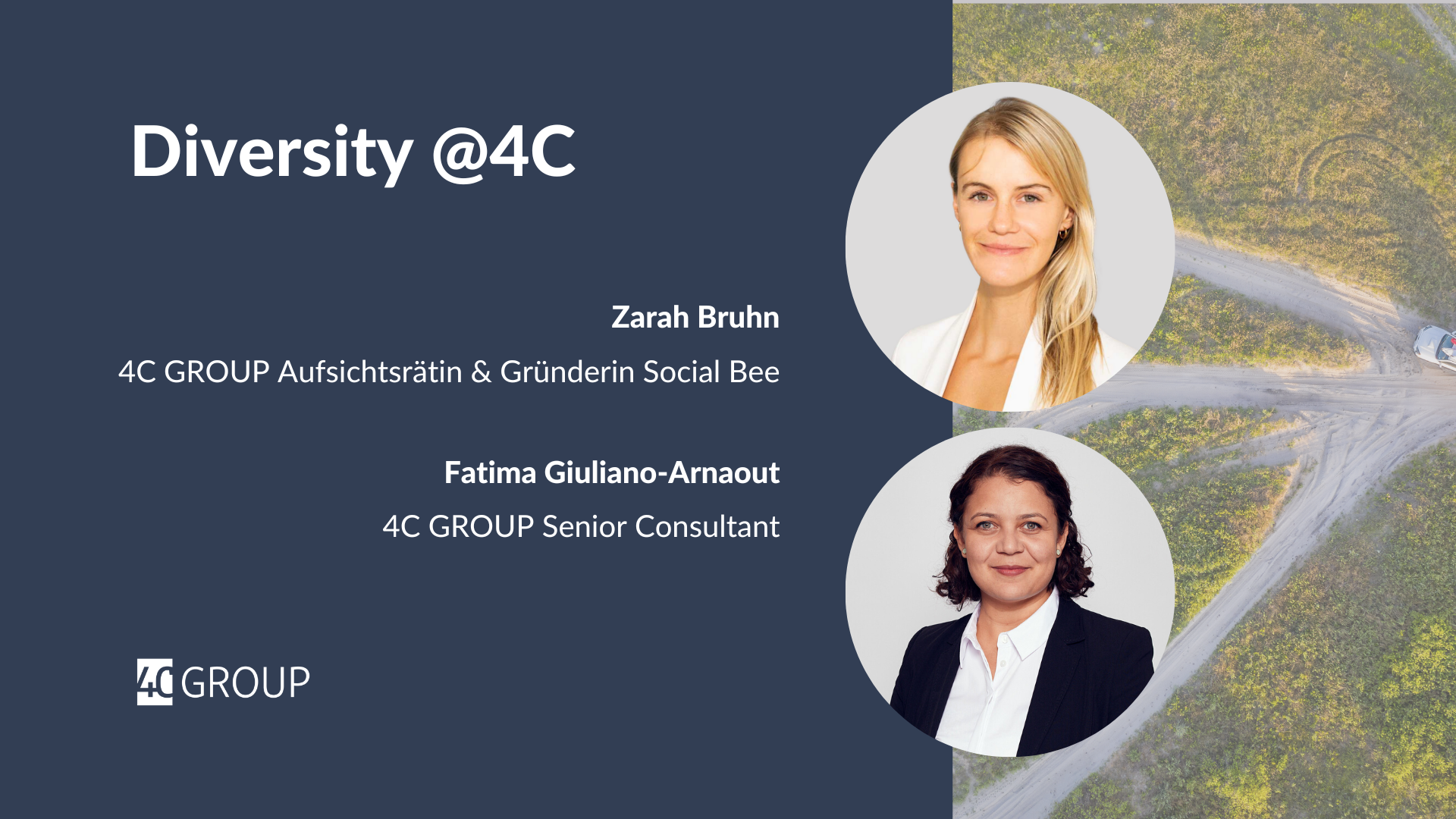 Diversity @4C

Zarah Bruhn

4C GROUP Aufsichtsrätin & Gründerin Social Bee

Fatima Giuliano-Arnaout

4C GROUP Senior Consultant

4C GROUP